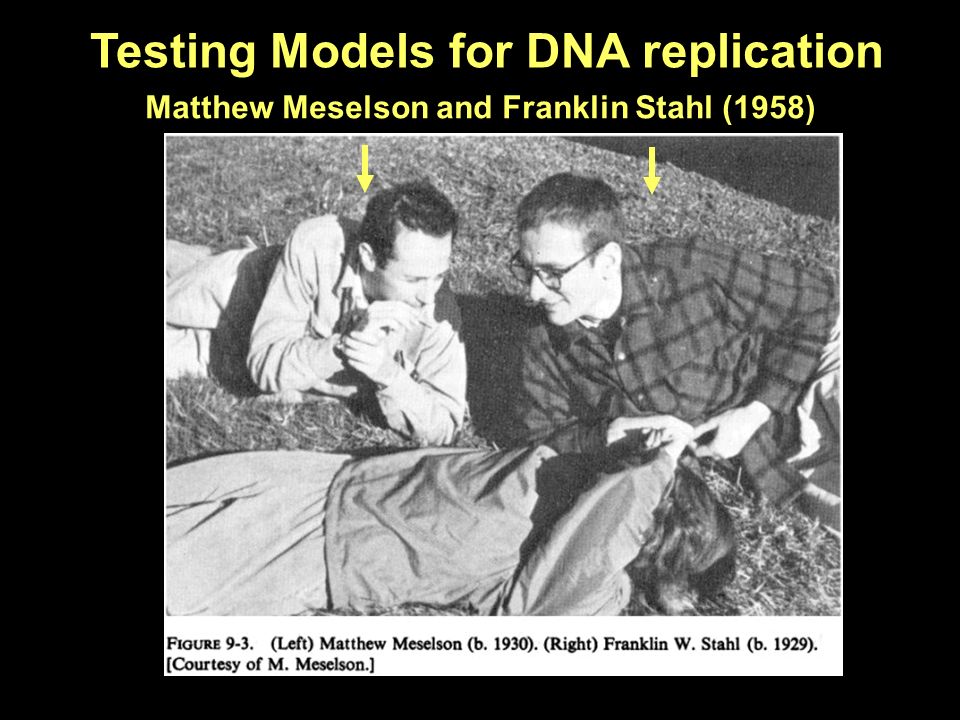 Testing Models for DNA replication

Matthew Meselson and Franklin Stahl (1958)

FIGURE 9-3. (Left) Matthew Meselson (b. 1930). (Right) Franklin W. Stahl (b. 1929). [Courtesy of M. Meselson.]